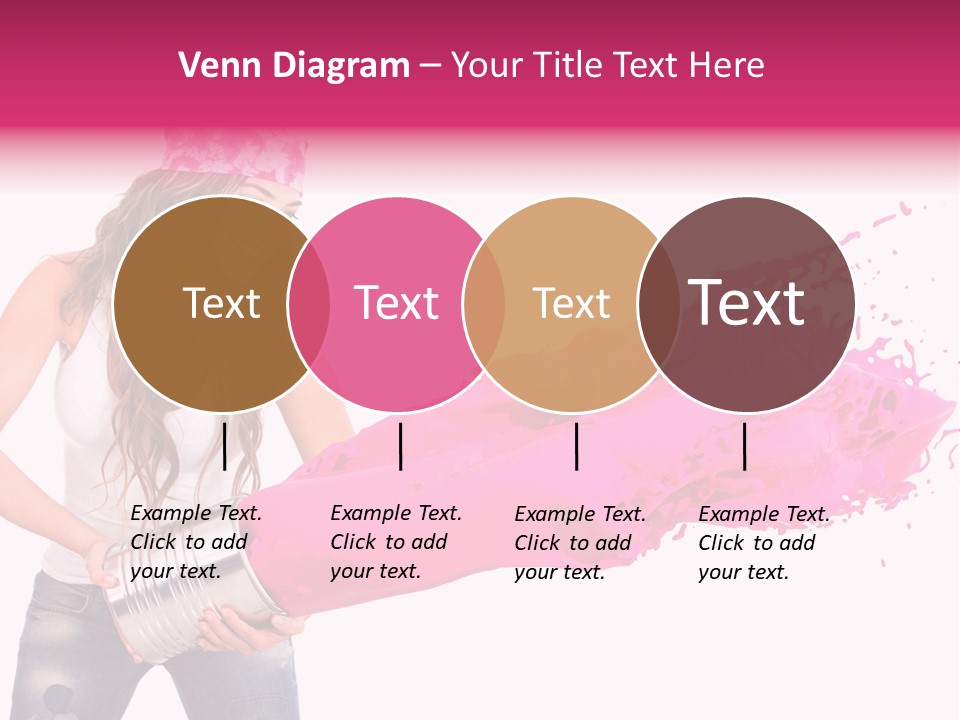 Venn Diagram – Your Title Text Here

Text

Text

Text

Text

Example Text. Click to add your text.

Example Text. Click to add your text.

Example Text. Click to add your text.

Example Text. Click to add your text.